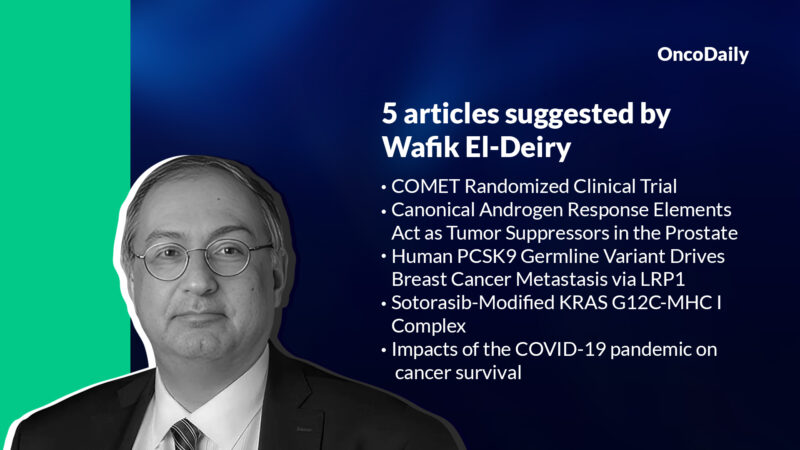 OncoDaily

5 articles suggested by Wafik El-Deiry

• COMET Randomized Clinical Trial
• Canonical Androgen Response Elements Act as Tumor Suppressors in the Prostate
• Human PCSK9 Germline Variant Drives Breast Cancer Metastasis via LRP1
• Sotorasib-Modified KRAS G12C-MHC I Complex
• Impacts of the COVID-19 pandemic on cancer survival